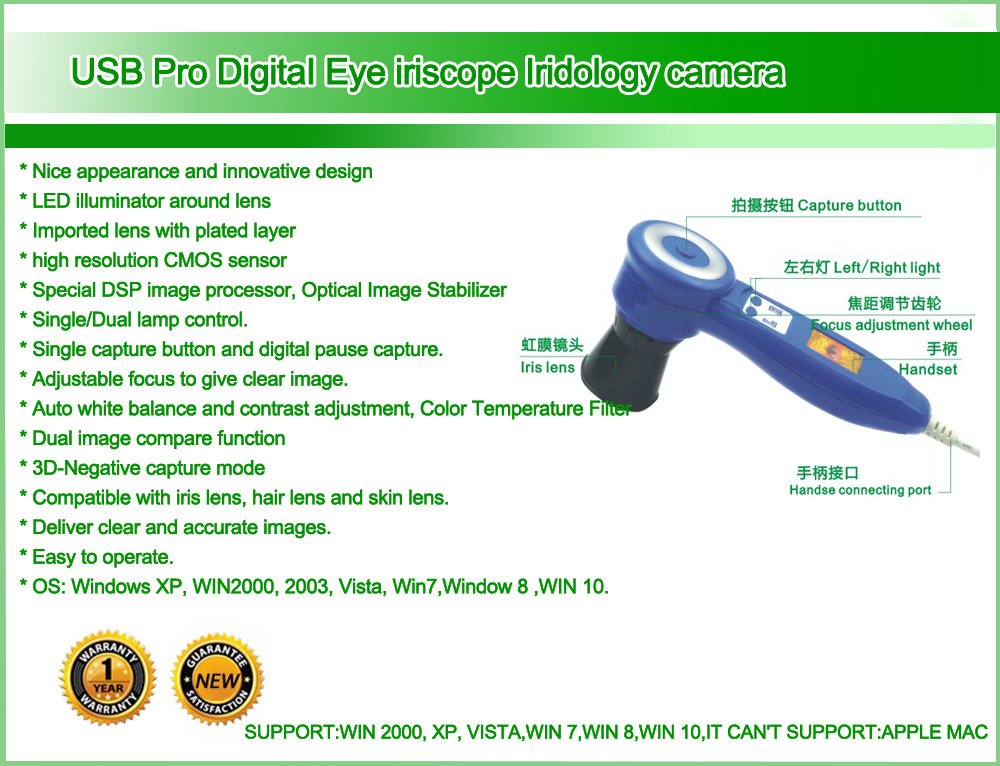 USB Pro Digital Eye iriscope Iridology camera

* Nice appearance and innovative design
* LED illuminator around lens
* Imported lens with plated layer
* high resolution CMOS sensor
* Special DSP image processor, Optical Image Stabilizer
* Single/Dual lamp control.
* Single capture button and digital pause capture.
* Adjustable focus to give clear image.
* Auto white balance and contrast adjustment, Color Temperature Filter
* Dual image compare function
* 3D-Negative capture mode
* Compatible with iris lens, hair lens and skin lens.
* Deliver clear and accurate images.
* Easy to operate.
* OS: Windows XP, WIN2000, 2003, Vista, Win7,Window 8 ,WIN 10.

拍摄按钮 Capture button
左右灯 Left/Right light
焦距调节齿轮
Focus adjustment wheel
手柄
Handset
虹膜镜头
Iris lens
手柄接口
Handse connecting port

WARRANTY 1 YEAR WARRANTY
GUARANTEE NEW SATISFACTION

SUPPORT:WIN 2000, XP, VISTA,WIN 7,WIN 8,WIN 10,IT CAN'T SUPPORT:APPLE MAC